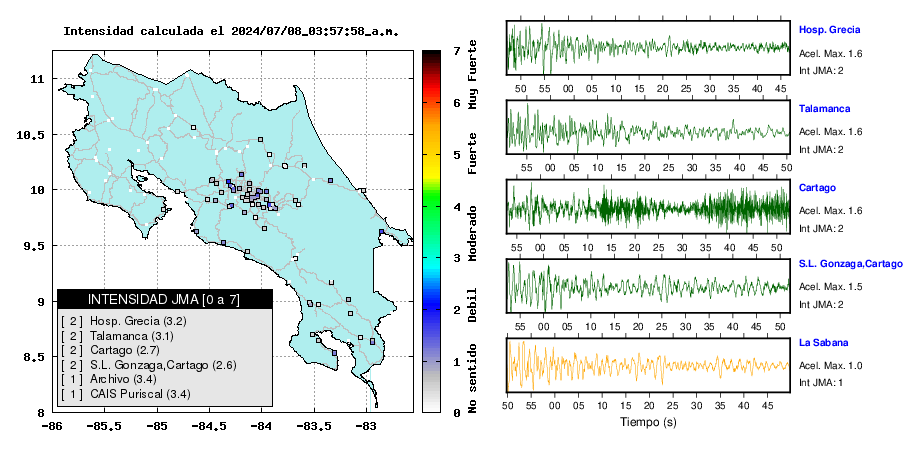 Intensidad calculada el 2024/07/08_03:57:58_a.m.

11
10.5
10
9.5
9
8.5
8
-86
-85.5
-85
-84.5
-84
-83.5
-83

INTENSIDAD JMA [0 a 7]
[ 2 ] Hosp. Grecia (3.2)
[ 2 ] Talamanca (3.1)
[ 2 ] Cartago (2.7)
[ 2 ] S.L. Gonzaga,Cartago (2.6)
[ 1 ] Archivo (3.4)
[ 1 ] CAIS Puriscal (3.4)

7
6
5
4
3
2
1
0
Muy Fuerte
Fuerte
Moderado
Debil
No sentido

50 55 00 05 10 15 20 25 30 35 40 45
Hosp. Grecia
Acel. Max. 1.6
Int JMA: 2

55 00 05 10 15 20 25 30 35 40 45 50
Talamanca
Acel. Max. 1.6
Int JMA: 2

55 00 05 10 15 20 25 30 35 40 45 50
Cartago
Acel. Max. 1.6
Int JMA: 2

55 00 05 10 15 20 25 30 35 40 45 50
S.L. Gonzaga,Cartago
Acel. Max. 1.5
Int JMA: 2

50 55 00 05 10 15 20 25 30 35 40 45
La Sabana
Acel. Max. 1.0
Int JMA: 1

Tiempo (s)